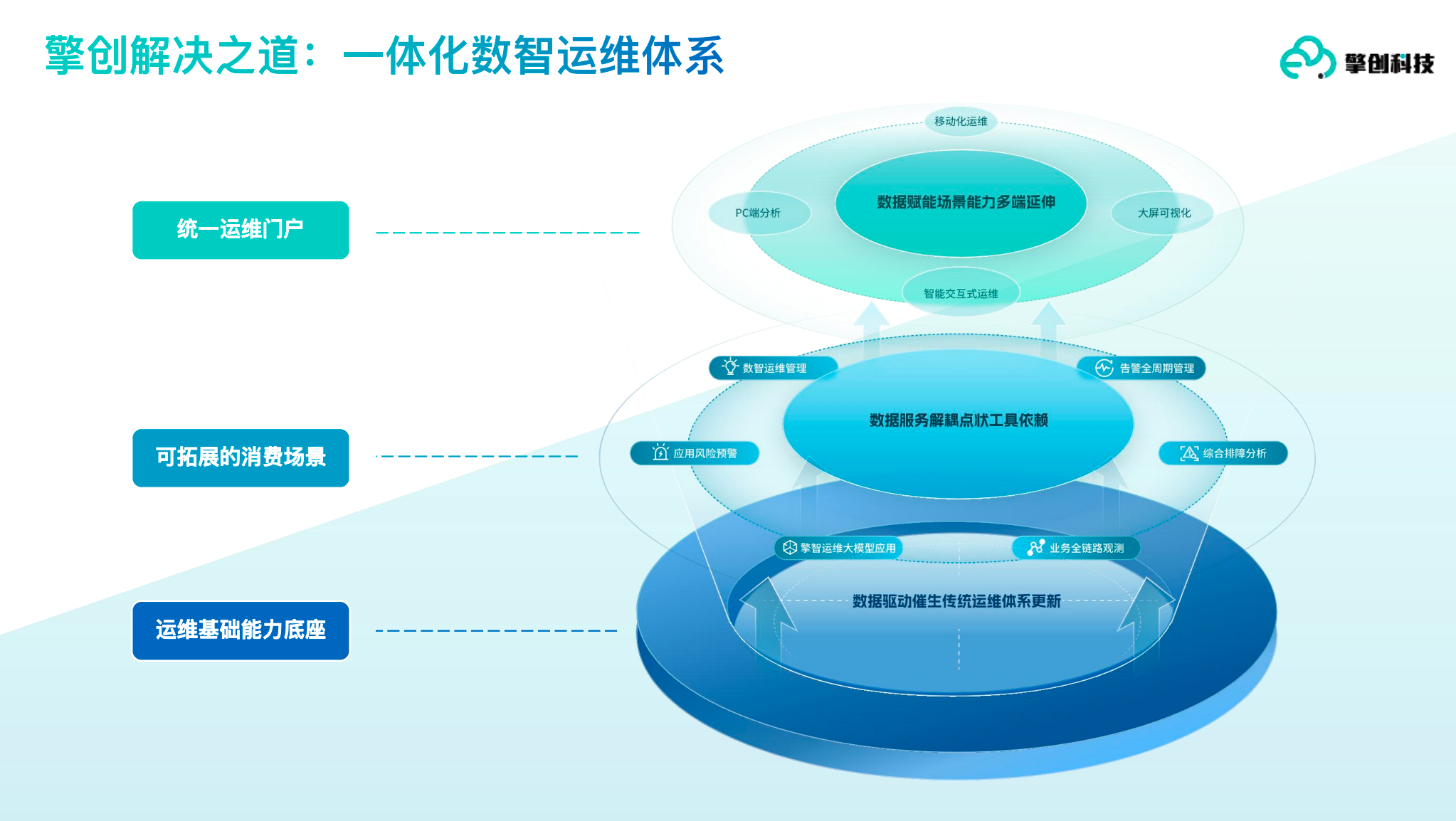 擎创解决之道：一体化数智运维体系

擎创科技

统一运维门户

可拓展的消费场景

运维基础能力底座

移动化运维

PC端分析

数据赋能场景能力多端延伸

大屏可视化

智能交互式运维

数智运维管理

告警全周期管理

数据服务解耦点状工具依赖

应用风险预警

综合排障分析

擎智运维大模型应用

业务全链路观测

数据驱动催生传统运维体系更新